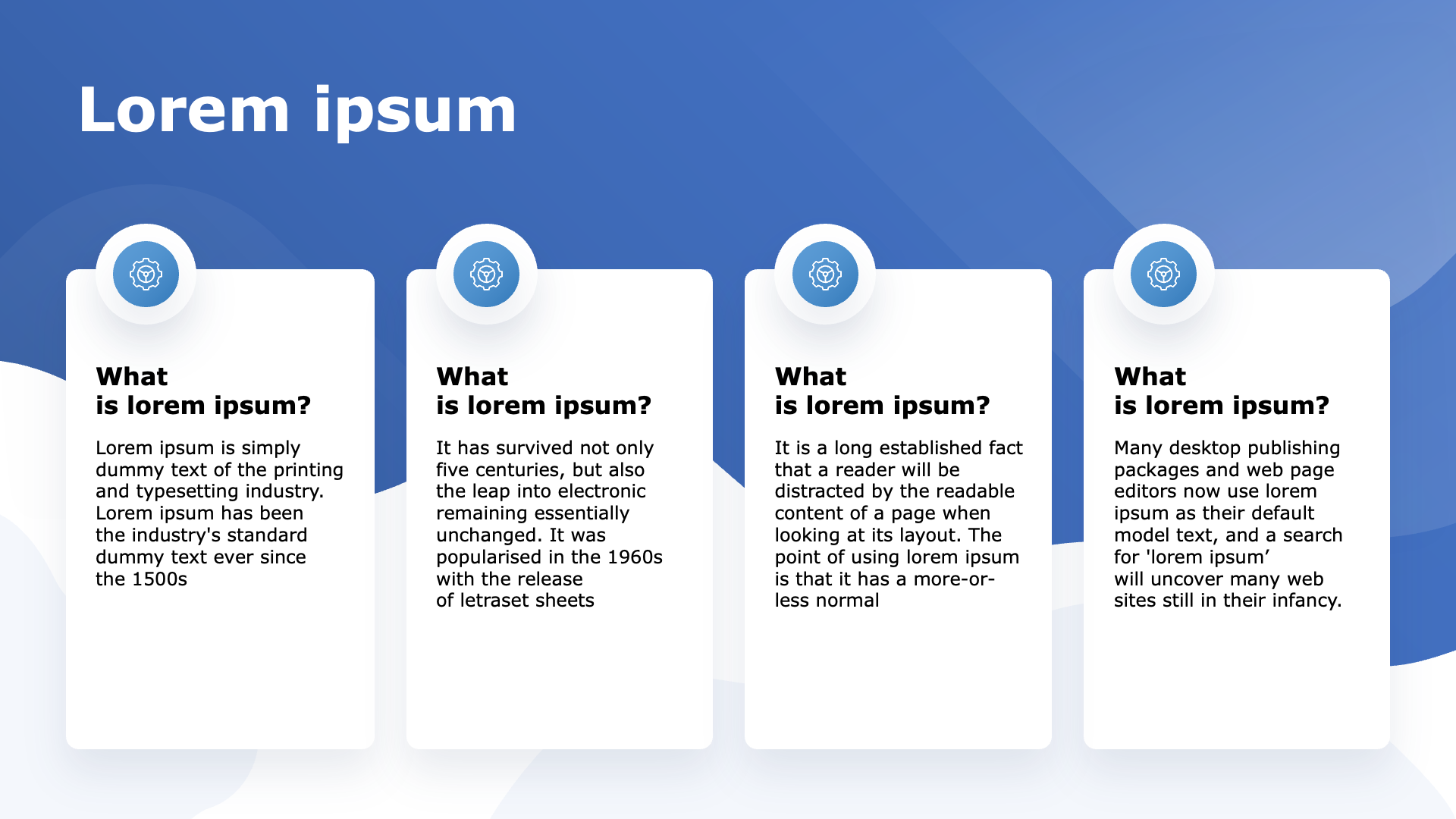 Lorem ipsum

What
is lorem ipsum?

Lorem ipsum is simply dummy text of the printing and typesetting industry. Lorem ipsum has been the industry's standard dummy text ever since the 1500s

What
is lorem ipsum?

It has survived not only five centuries, but also the leap into electronic remaining essentially unchanged. It was popularised in the 1960s with the release of letraset sheets

What
is lorem ipsum?

It is a long established fact that a reader will be distracted by the readable content of a page when looking at its layout. The point of using lorem ipsum is that it has a more-or-less normal

What
is lorem ipsum?

Many desktop publishing packages and web page editors now use lorem ipsum as their default model text, and a search for 'lorem ipsum’ will uncover many web sites still in their infancy.